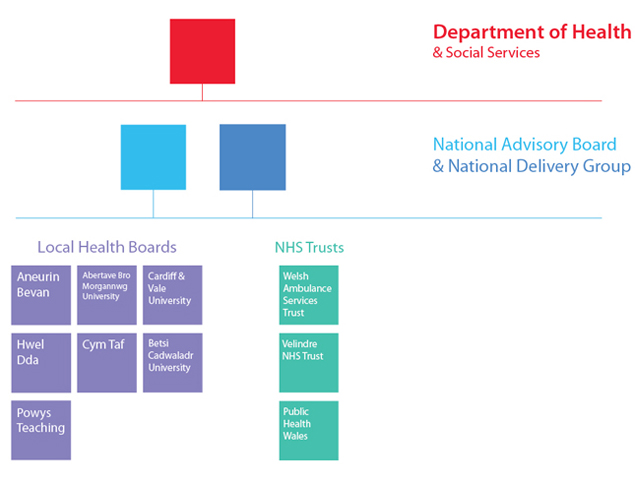 Department of Health
& Social Services

National Advisory Board
& National Delivery Group

Local Health Boards

Aneurin Bevan

Abertave Bro Morgannwg University

Cardiff & Vale University

Hwel Dda

Cym Taf

Betsi Cadwaladr University

Powys Teaching

NHS Trusts

Welsh Ambulance Services Trust

Velindre NHS Trust

Public Health Wales